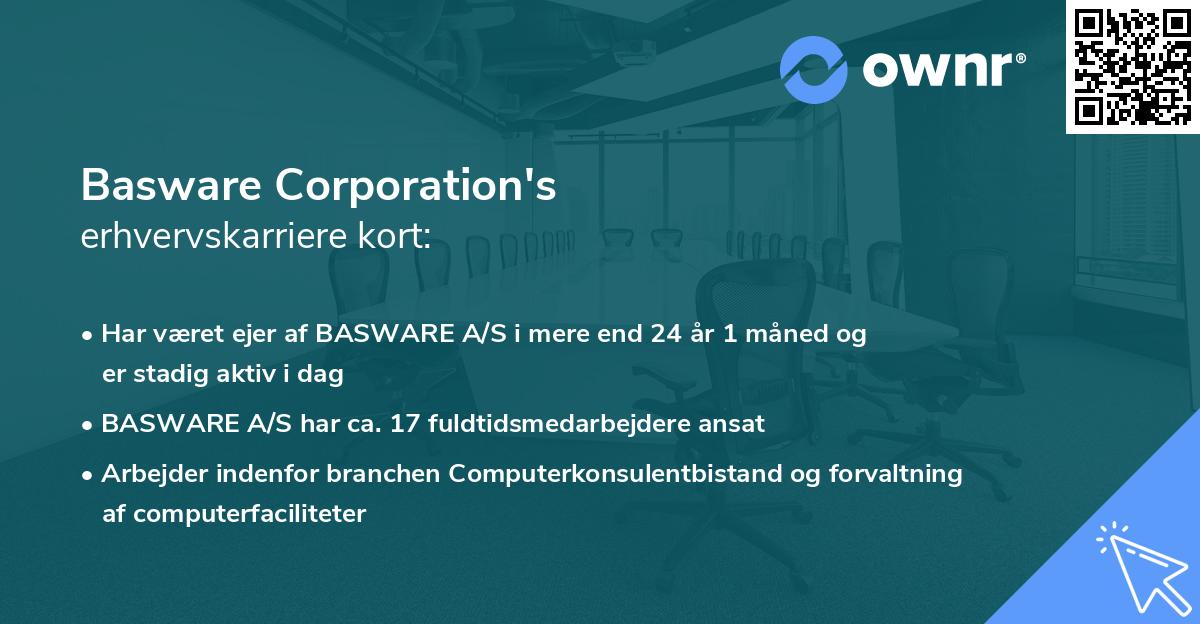 ownr®

Basware Corporation's
erhvervskarriere kort:

• Har været ejer af BASWARE A/S i mere end 24 år 1 måned og er stadig aktiv i dag
• BASWARE A/S har ca. 17 fuldtidsmedarbejdere ansat
• Arbejder indenfor branchen Computerkonsulentbistand og forvaltning af computerfaciliteter